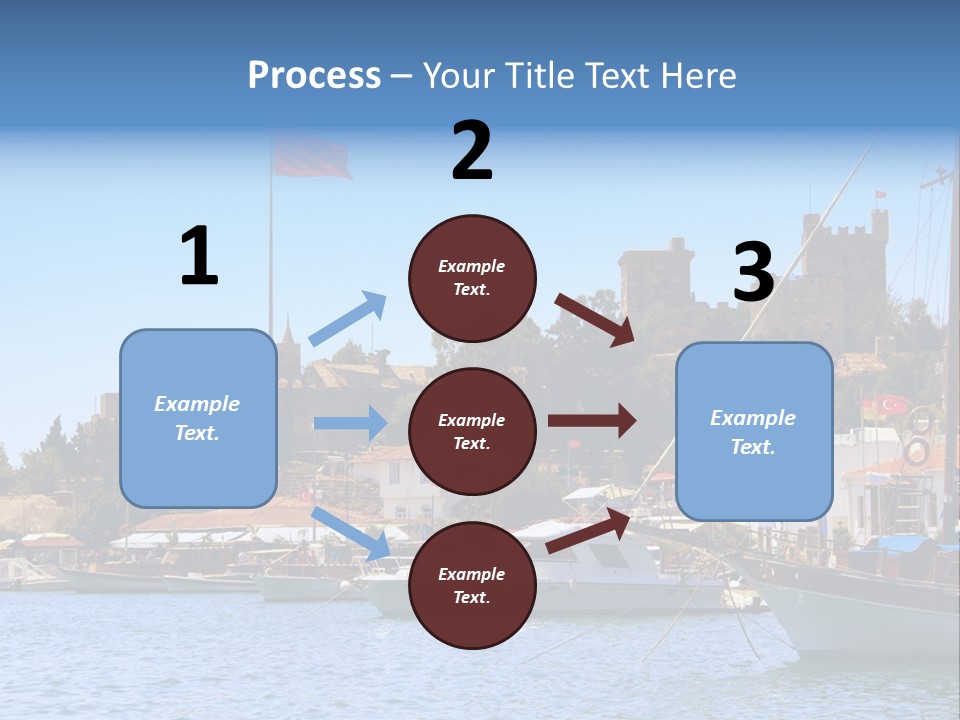 Process – Your Title Text Here

1

Example Text.

2

Example Text.

Example Text.

Example Text.

3

Example Text.